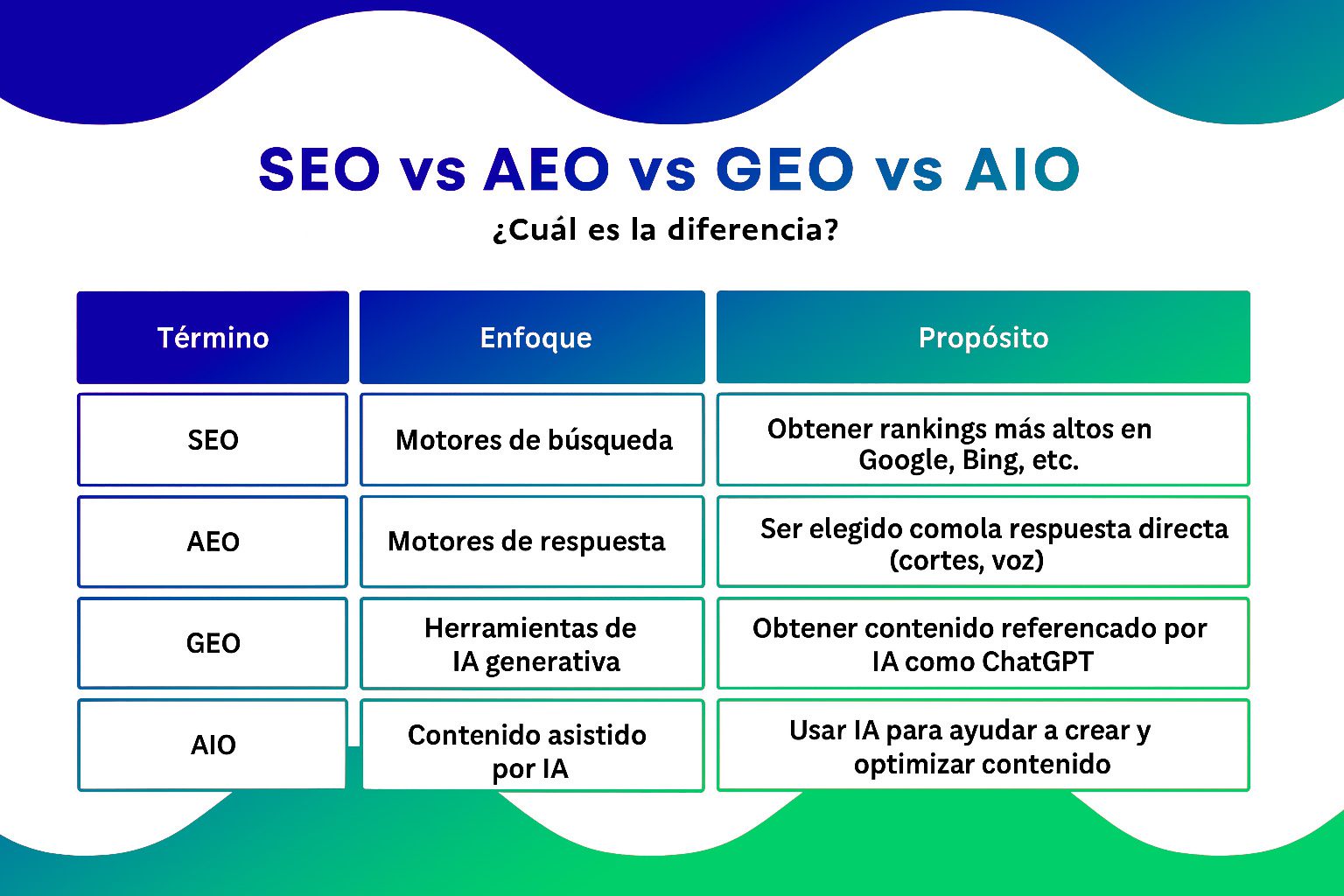 SEO vs AEO vs GEO vs AIO

¿Cuál es la diferencia?

| Término | Enfoque | Propósito |
|---|---|---|
| SEO | Motores de búsqueda | Obtener rankings más altos en Google, Bing, etc. |
| AEO | Motores de respuesta | Ser elegido comola respuesta directa (cortes, voz) |
| GEO | Herramientas de IA generativa | Obtener contenido referencado por IA como ChatGPT |
| AIO | Contenido asistido por IA | Usar IA para ayudar a crear y optimizar contenido |